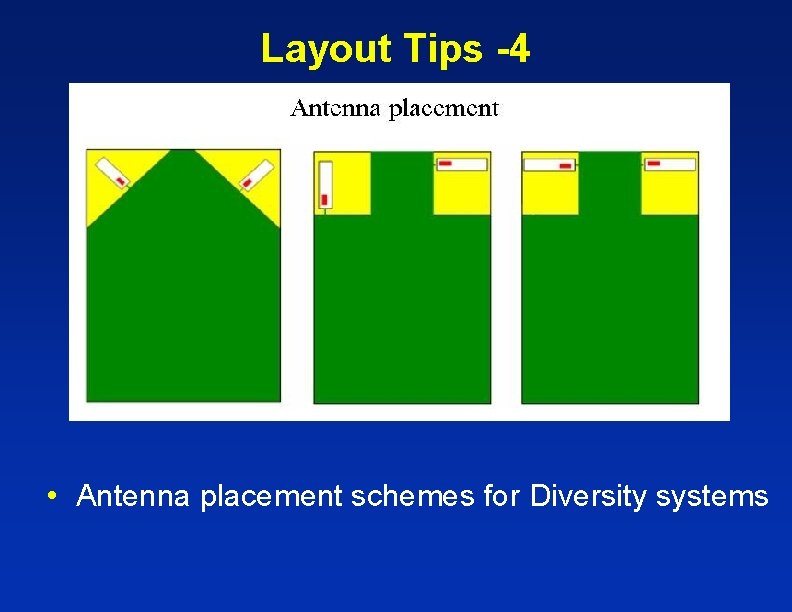 Layout Tips -4

Antenna placement

• Antenna placement schemes for Diversity systems